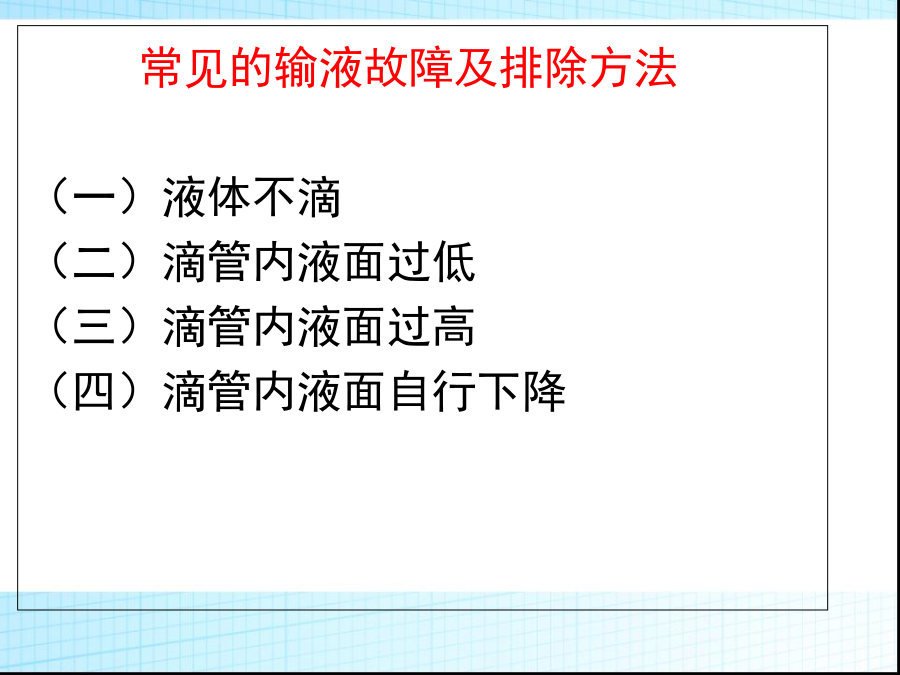 常见的输液故障及排除方法

（一）液体不滴
（二）滴管内液面过低
（三）滴管内液面过高
（四）滴管内液面自行下降